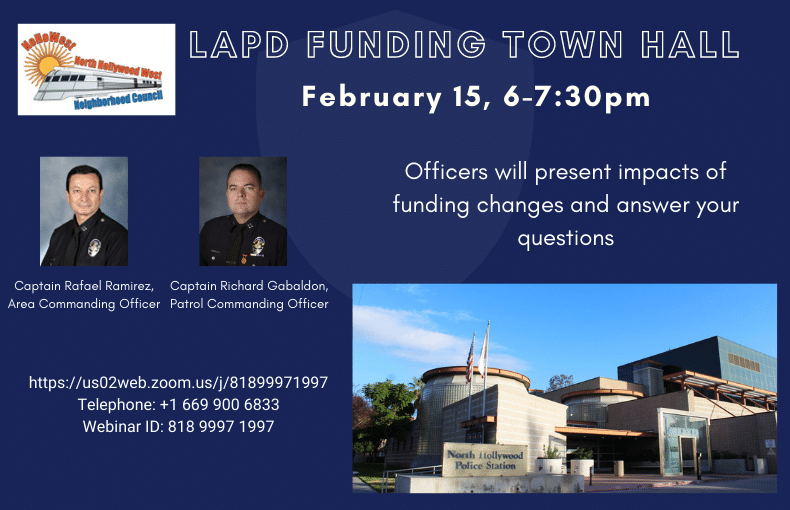 NoHoWest
North Hollywood West
Neighborhood Council

LAPD FUNDING TOWN HALL

February 15, 6-7:30pm

Officers will present impacts of funding changes and answer your questions

Captain Rafael Ramirez, Area Commanding Officer

Captain Richard Gabaldon, Patrol Commanding Officer

https://us02web.zoom.us/j/81899971997
Telephone: +1 669 900 6833
Webinar ID: 818 9997 1997

North Hollywood Police Station